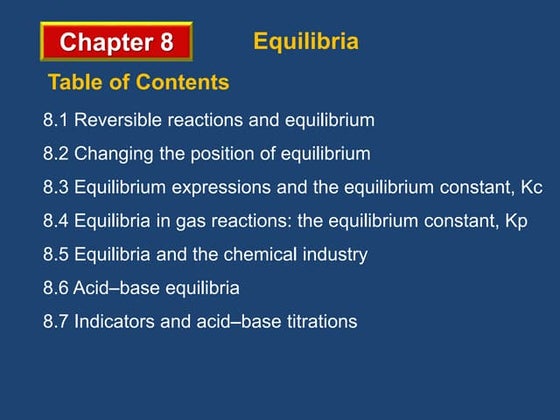 Chapter 8

Equilibria

Table of Contents

8.1 Reversible reactions and equilibrium

8.2 Changing the position of equilibrium

8.3 Equilibrium expressions and the equilibrium constant, Kc

8.4 Equilibria in gas reactions: the equilibrium constant, Kp

8.5 Equilibria and the chemical industry

8.6 Acid–base equilibria

8.7 Indicators and acid–base titrations